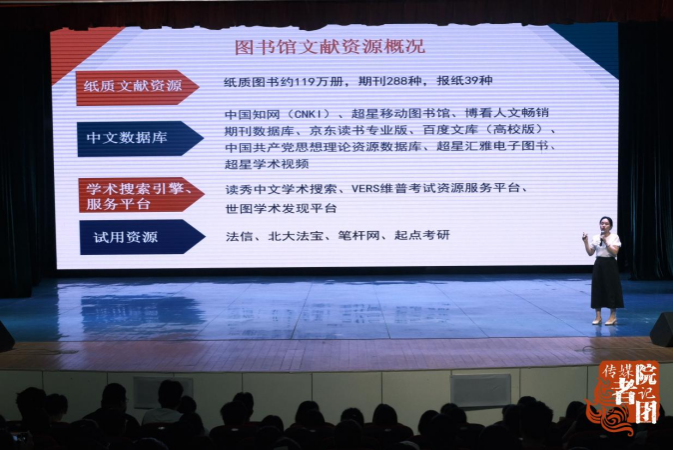 图书馆文献资源概况

纸质文献资源

纸质图书约119万册，期刊288种，报纸39种

中文数据库

中国知网（CNKI）、超星移动图书馆、博看人文畅销期刊数据库、京东读书专业版、百度文库（高校版）、中国共产党思想理论资源数据库、超星汇雅电子图书、超星学术视频

学术搜索引擎、服务平台

读秀中文学术搜索、VERS维普考试资源服务平台、世图学术发现平台

试用资源

法信、北大法宝、笔杆网、起点考研

传媒院记者团